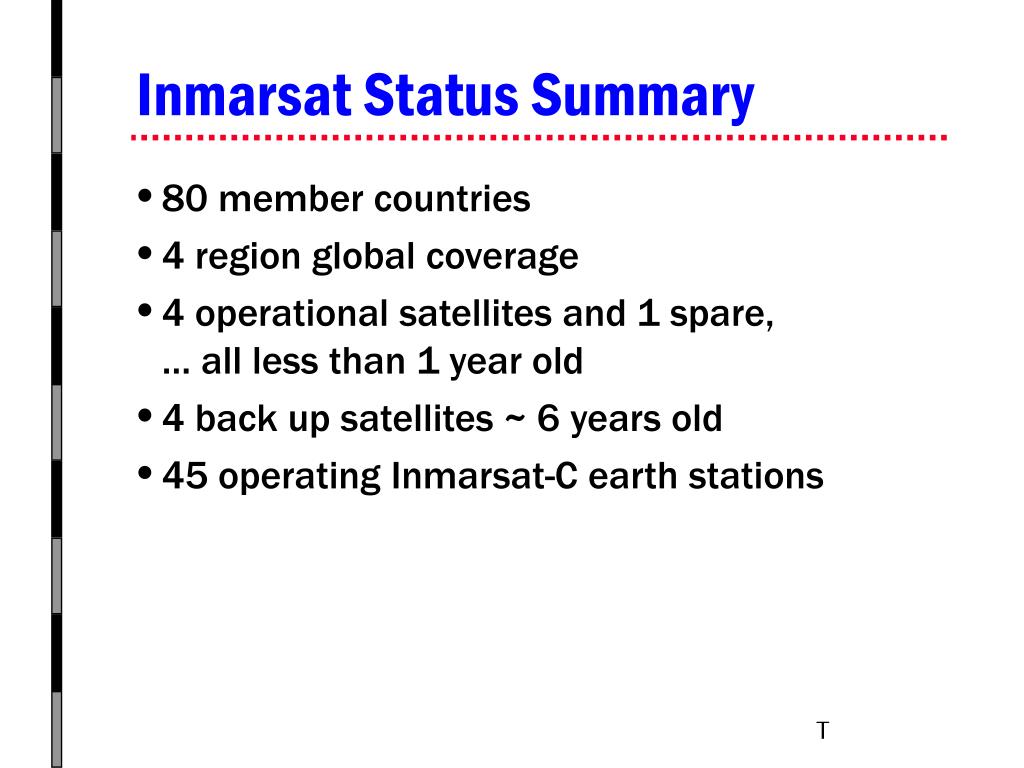 Inmarsat Status Summary

• 80 member countries
• 4 region global coverage
• 4 operational satellites and 1 spare, … all less than 1 year old
• 4 back up satellites ~ 6 years old
• 45 operating Inmarsat-C earth stations

T